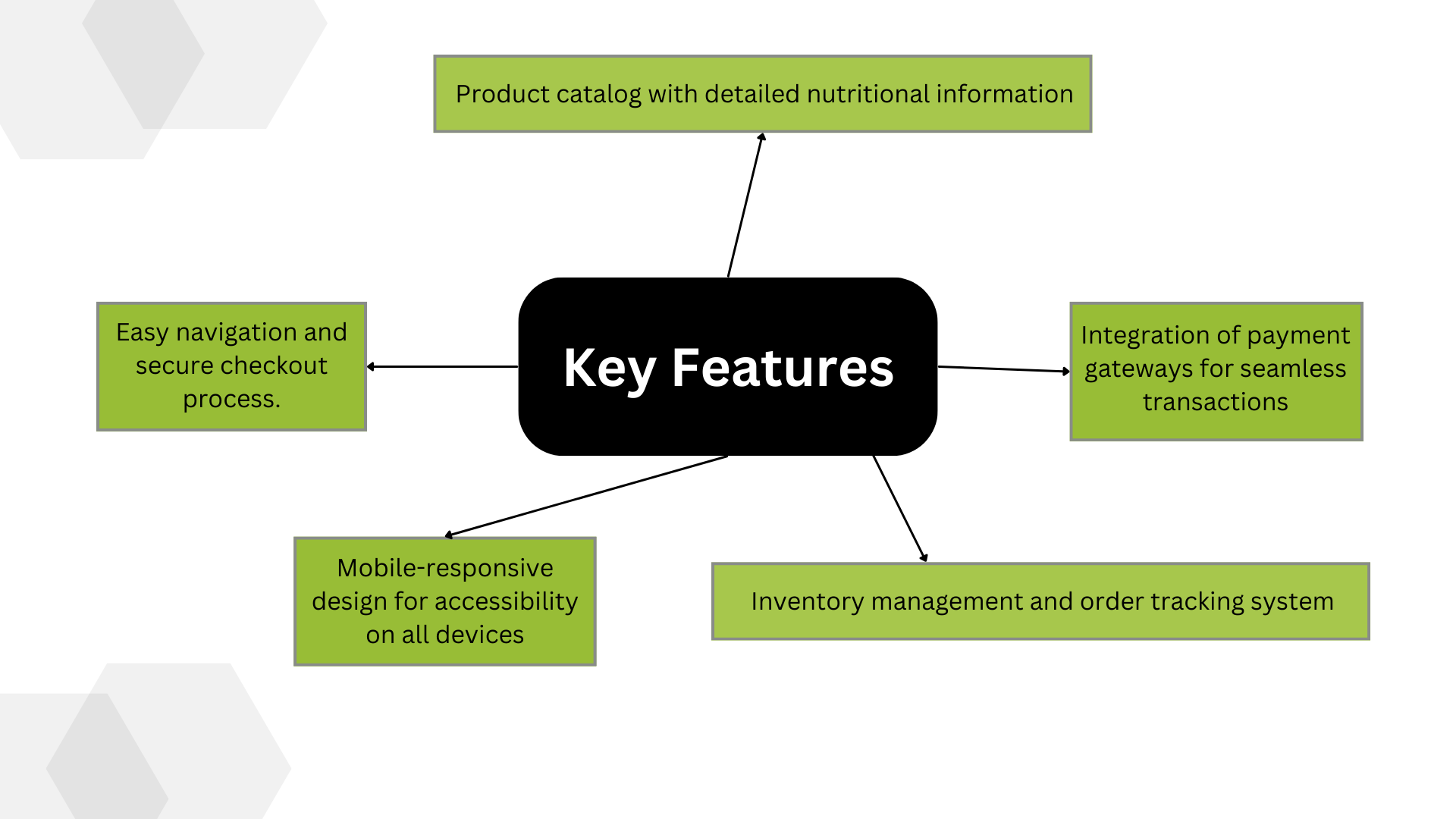 Product catalog with detailed nutritional information

Easy navigation and secure checkout process.

Key Features

Integration of payment gateways for seamless transactions

Mobile-responsive design for accessibility on all devices

Inventory management and order tracking system